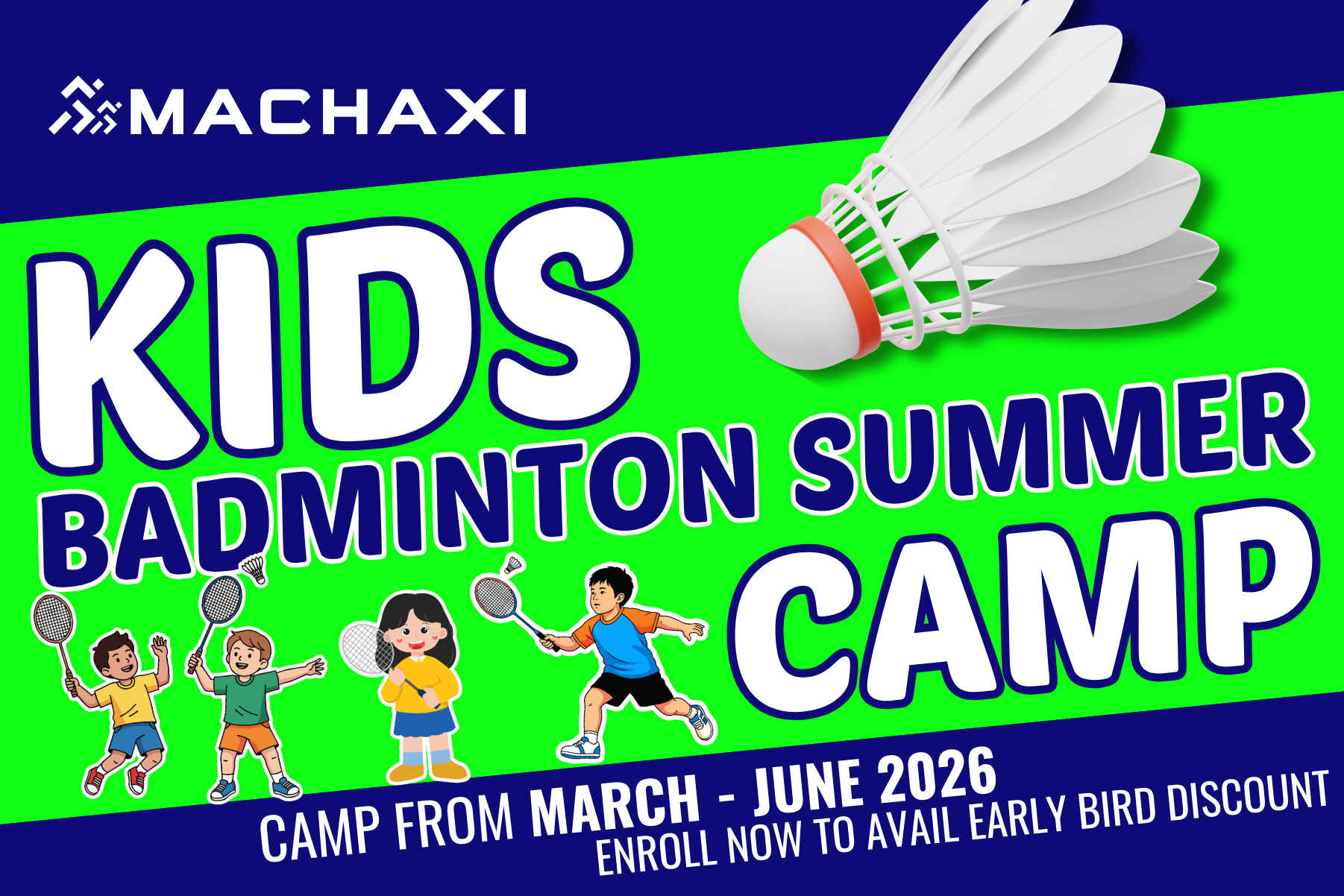 MACHAXI

KIDS
BADMINTON SUMMER
CAMP

CAMP FROM MARCH - JUNE 2026
ENROLL NOW TO AVAIL EARLY BIRD DISCOUNT